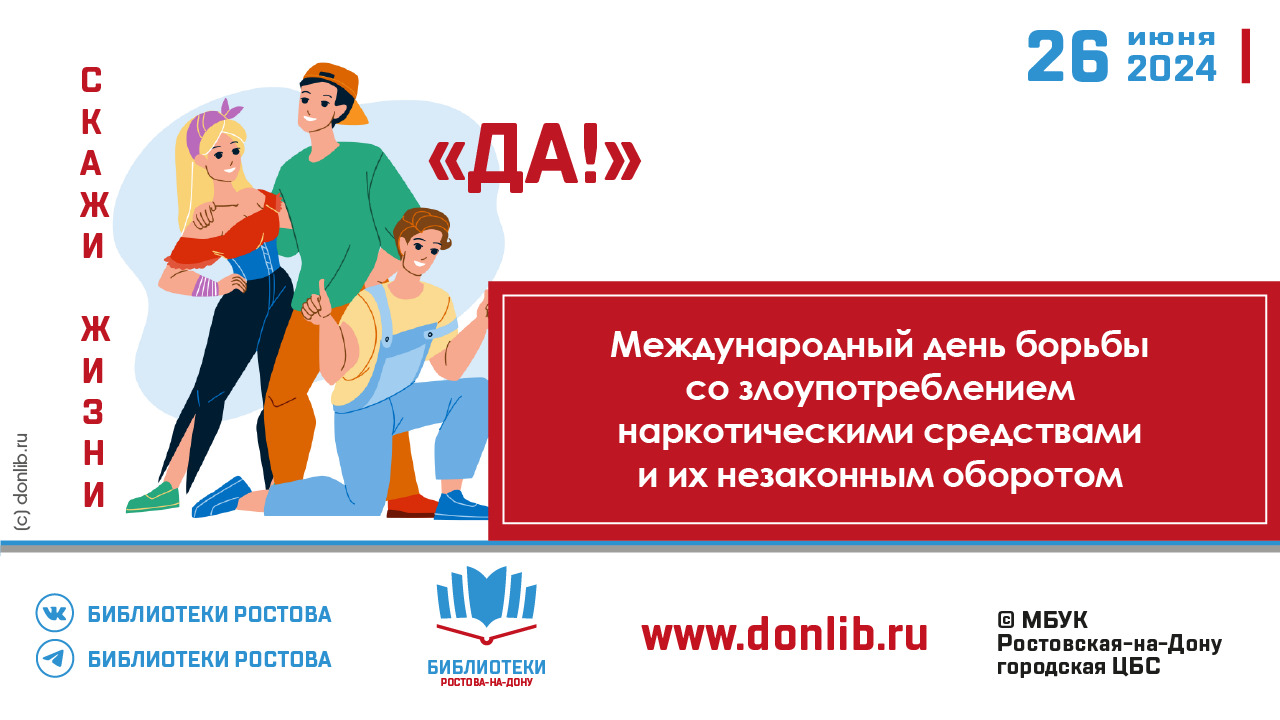 26 июня 2024

СКАЖИ ЖИЗНИ

«ДА!»

Международный день борьбы со злоупотреблением наркотическими средствами и их незаконным оборотом

(c) donlib.ru

БИБЛИОТЕКИ РОСТОВА

БИБЛИОТЕКИ РОСТОВА

БИБЛИОТЕКИ РОСТОВА-НА-ДОНУ

www.donlib.ru

© МБУК Ростовская-на-Дону городская ЦБС